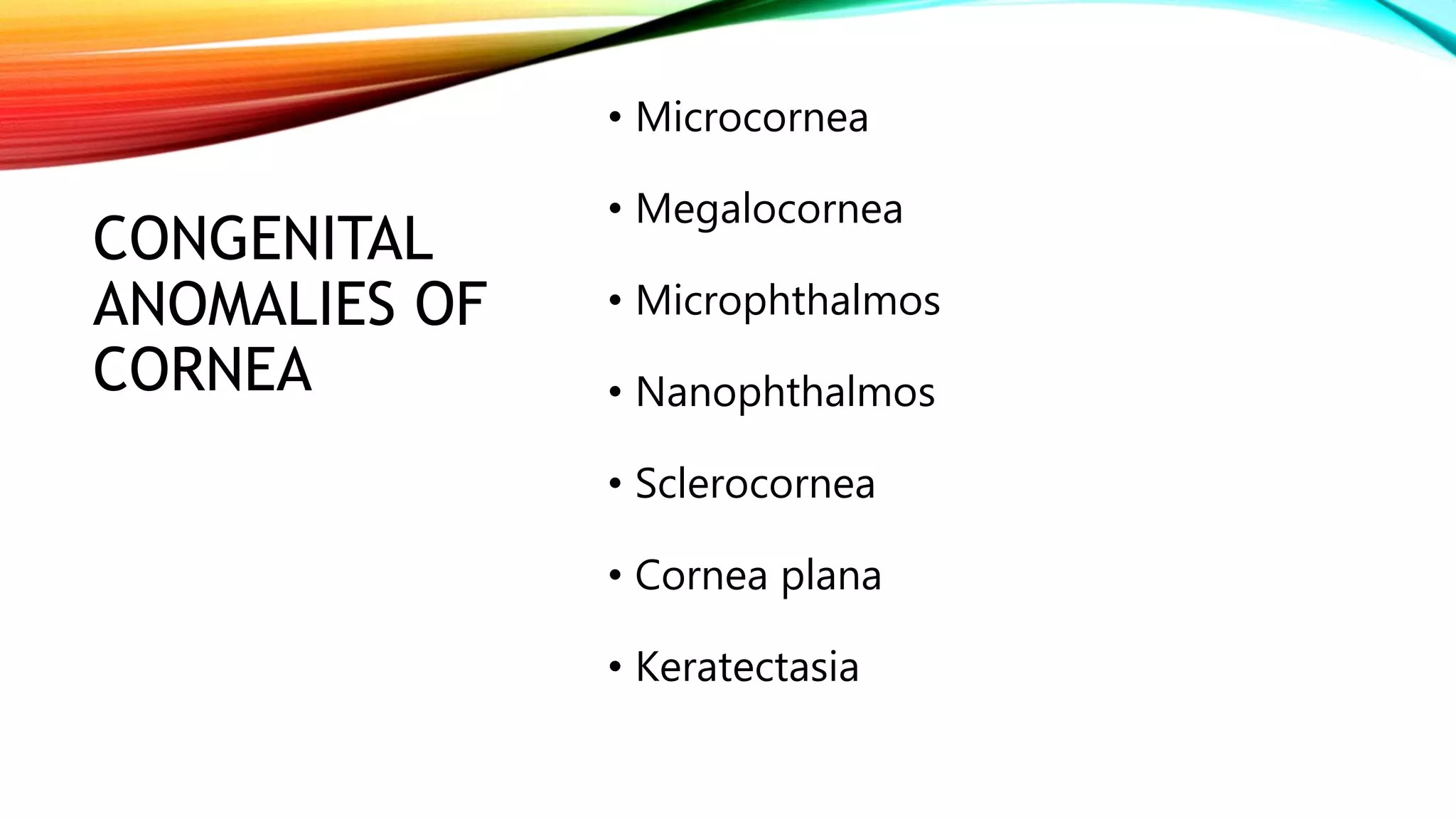 CONGENITAL ANOMALIES OF CORNEA

• Microcornea
• Megalocornea
• Microphthalmos
• Nanophthalmos
• Sclerocornea
• Cornea plana
• Keratectasia